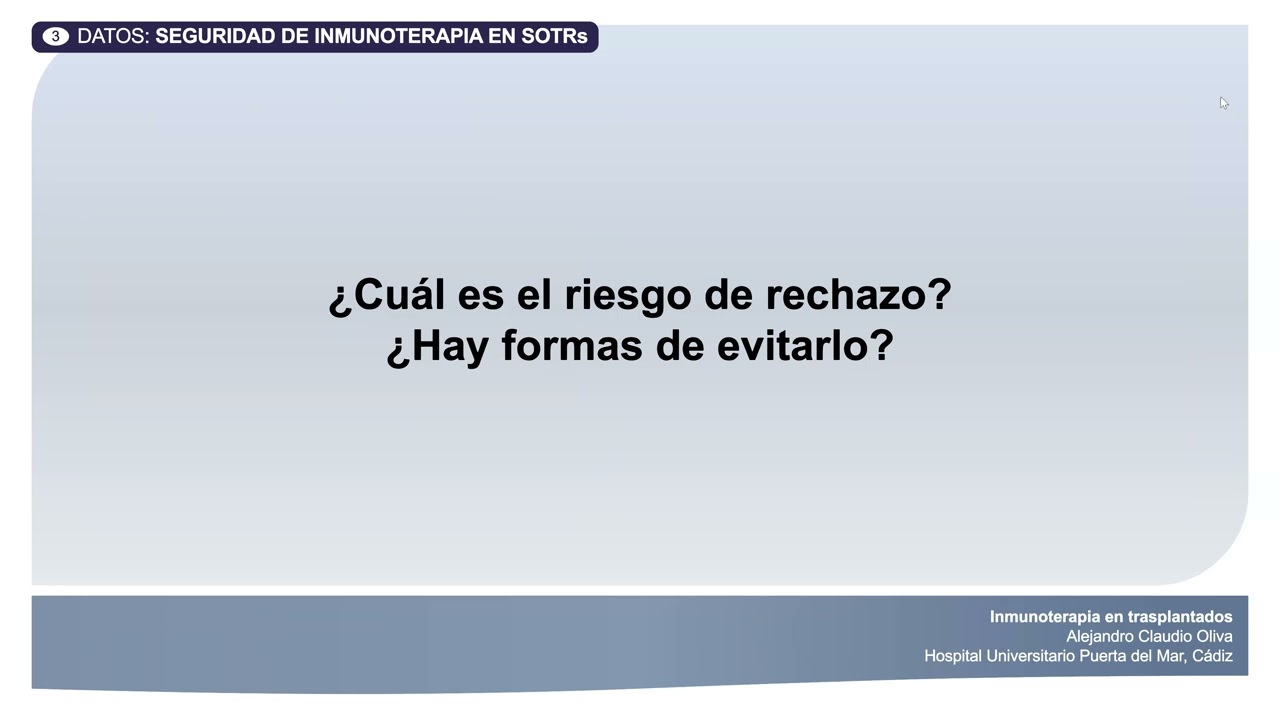 3 DATOS: SEGURIDAD DE INMUNOTERAPIA EN SOTRs

¿Cuál es el riesgo de rechazo?
¿Hay formas de evitarlo?

Inmunoterapia en trasplantados
Alejandro Claudio Oliva
Hospital Universitario Puerta del Mar, Cádiz